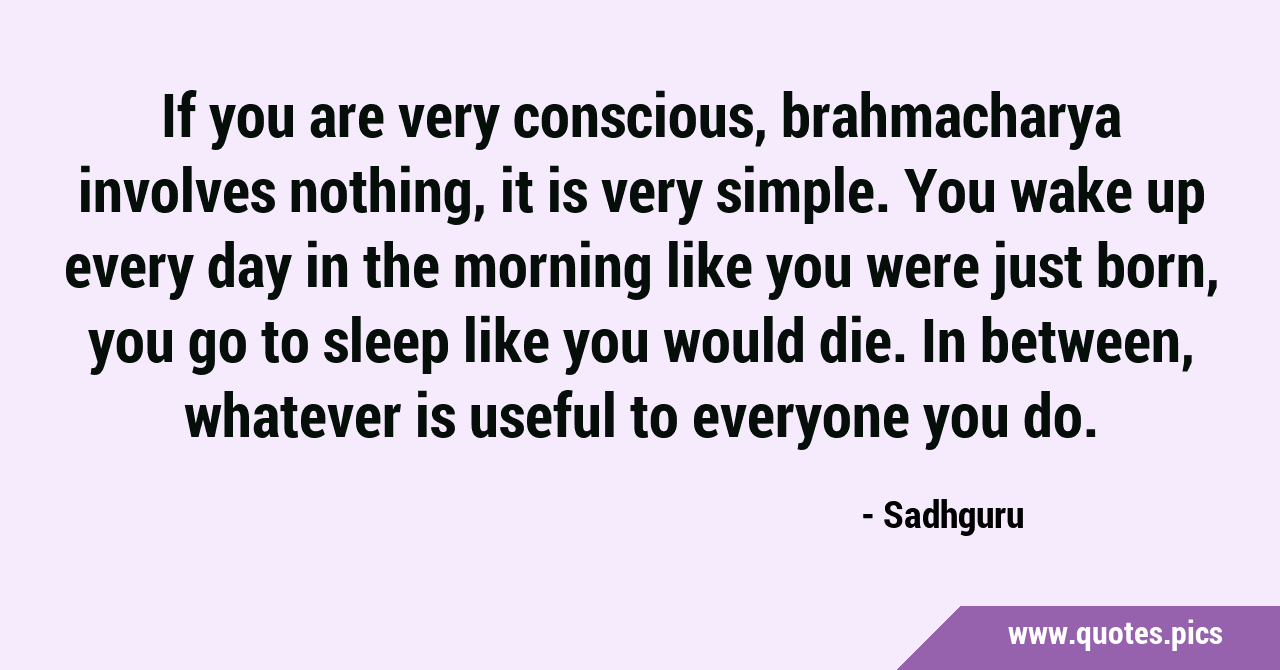 If you are very conscious, brahmacharya involves nothing, it is very simple. You wake up every day in the morning like you were just born, you go to sleep like you would die. In between, whatever is useful to everyone you do.

- Sadhguru

www.quotes.pics